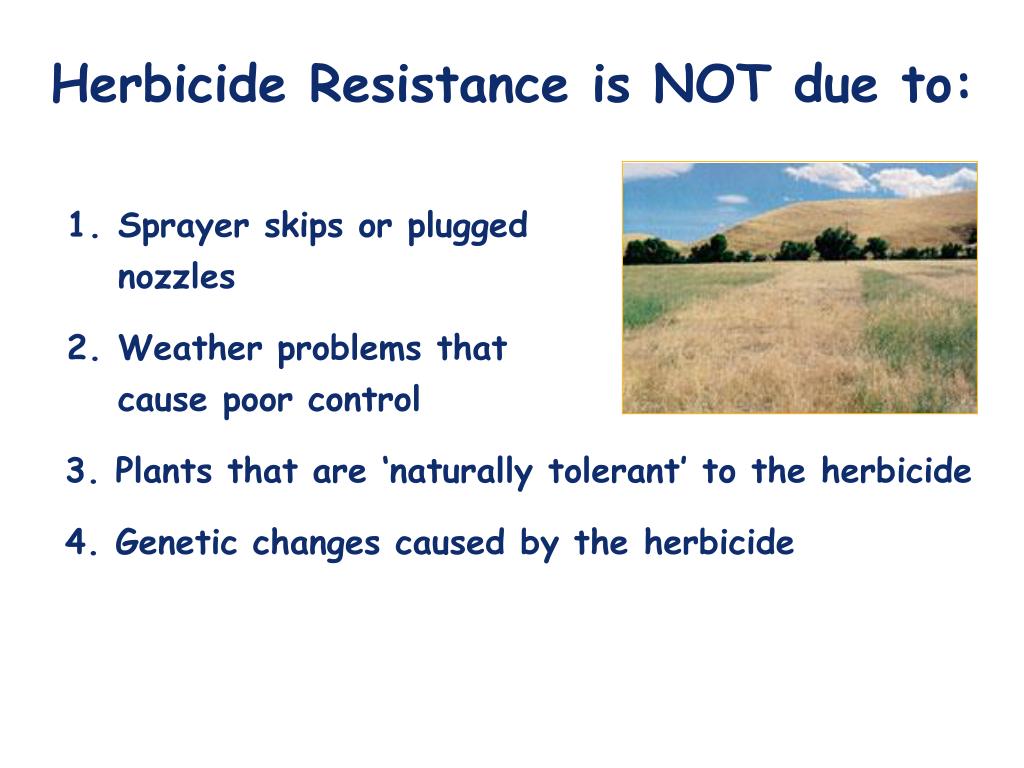 Herbicide Resistance is NOT due to:

1. Sprayer skips or plugged nozzles

2. Weather problems that cause poor control

3. Plants that are ‘naturally tolerant’ to the herbicide

4. Genetic changes caused by the herbicide